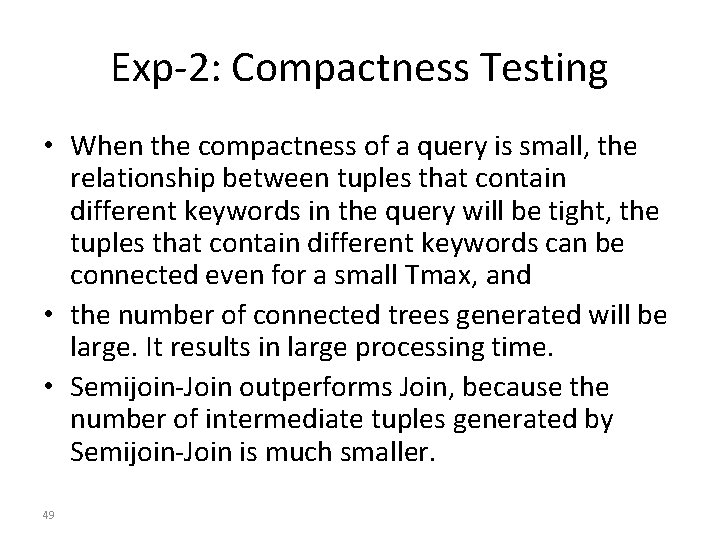 Exp-2: Compactness Testing

• When the compactness of a query is small, the relationship between tuples that contain different keywords in the query will be tight, the tuples that contain different keywords can be connected even for a small Tmax, and

• the number of connected trees generated will be large. It results in large processing time.

• Semijoin-Join outperforms Join, because the number of intermediate tuples generated by Semijoin-Join is much smaller.

49